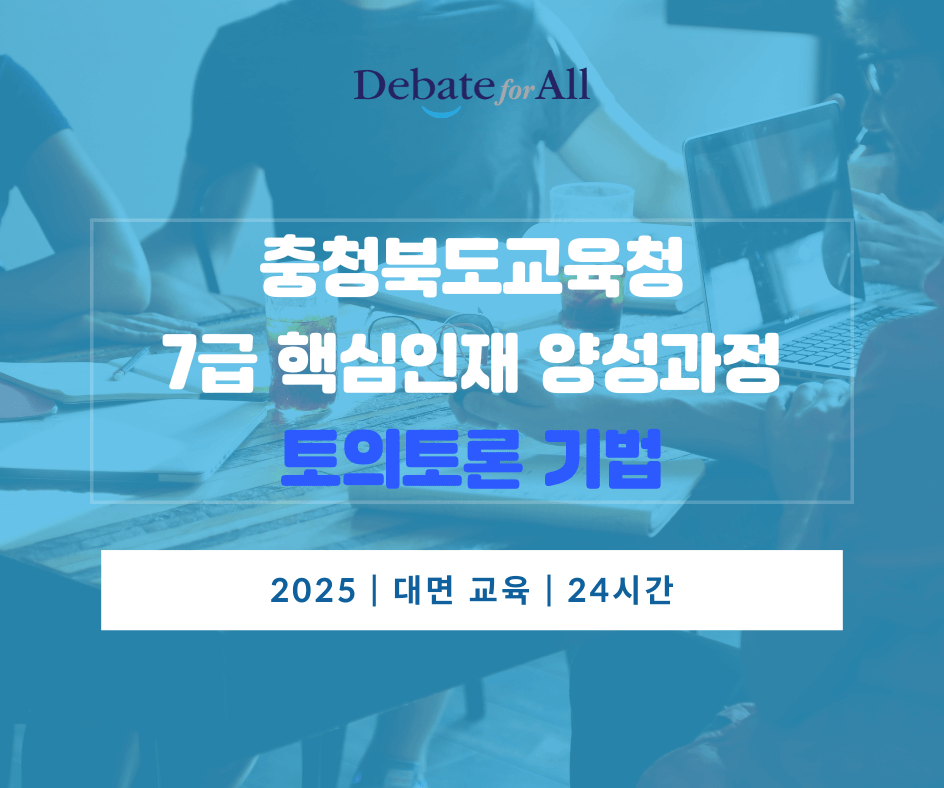 Debate for All

충청북도교육청
7급 핵심인재 양성과정
토의토론 기법

2025 | 대면 교육 | 24시간